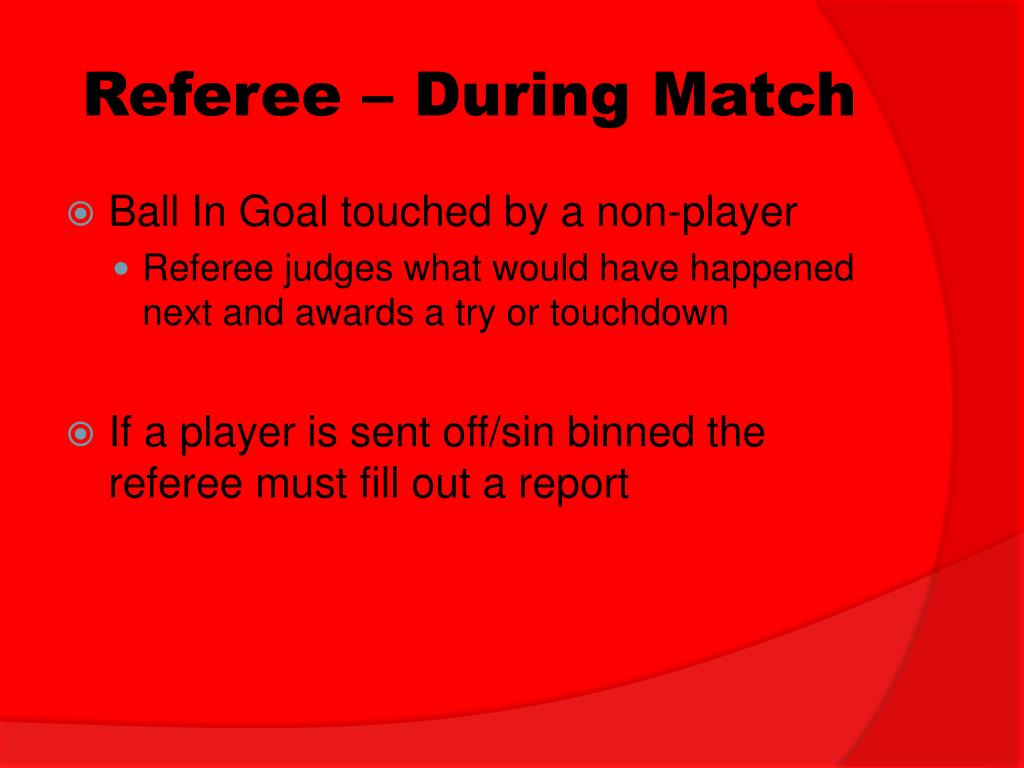 Referee – During Match

Ball In Goal touched by a non-player

Referee judges what would have happened next and awards a try or touchdown

If a player is sent off/sin binned the referee must fill out a report